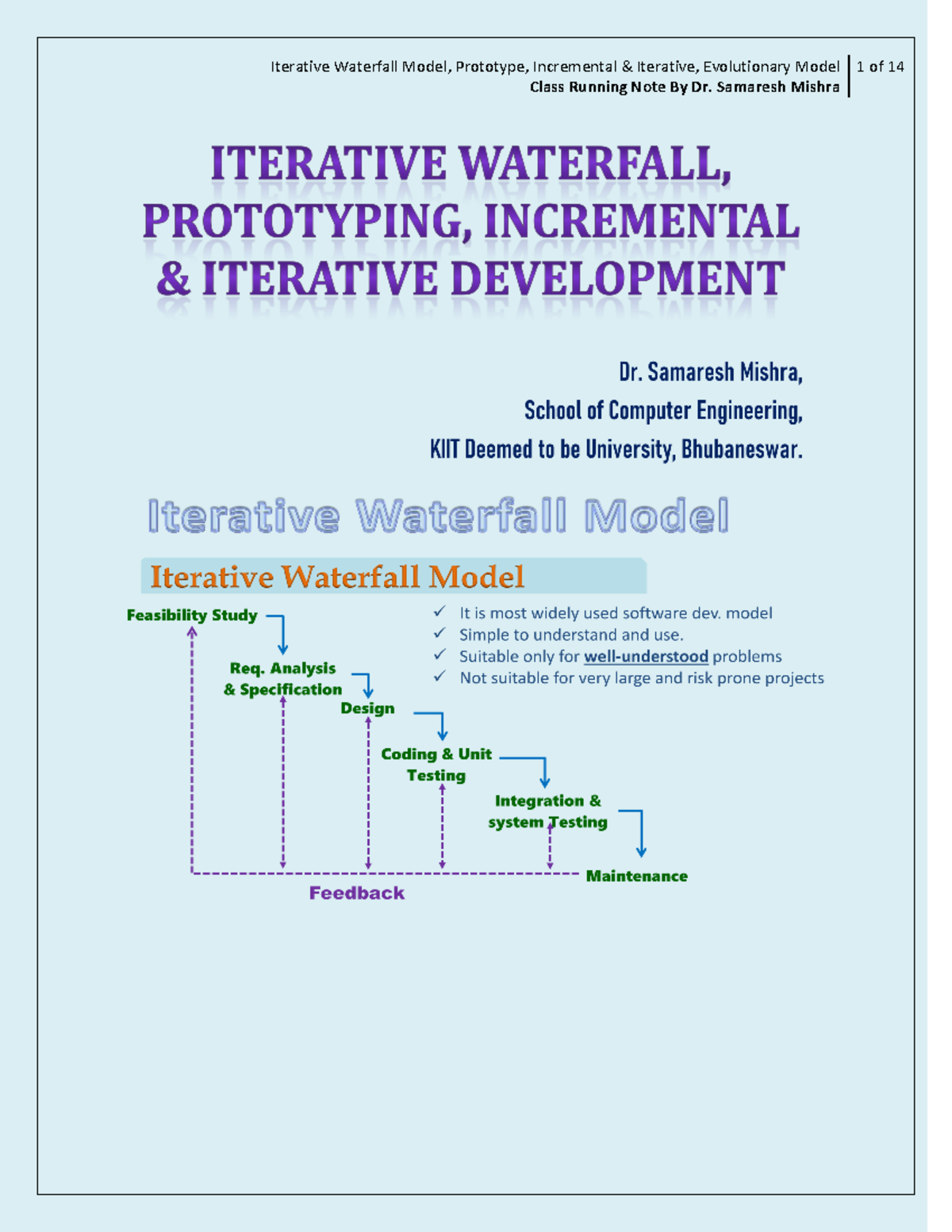 Iterative Waterfall Model, Prototype, Incremental & Iterative, Evolutionary Model | 1 of 14
Class Running Note By Dr. Samaresh Mishra

ITERATIVE WATERFALL, PROTOTYPING, INCREMENTAL & ITERATIVE DEVELOPMENT

Dr. Samaresh Mishra,
School of Computer Engineering,
KIIT Deemed to be University, Bhubaneswar.

Iterative Waterfall Model

Iterative Waterfall Model

Feasibility Study

Req. Analysis & Specification

Design

Coding & Unit Testing

Integration & system Testing

Maintenance

Feedback

✓ It is most widely used software dev. model
✓ Simple to understand and use.
✓ Suitable only for well-understood problems
✓ Not suitable for very large and risk prone projects